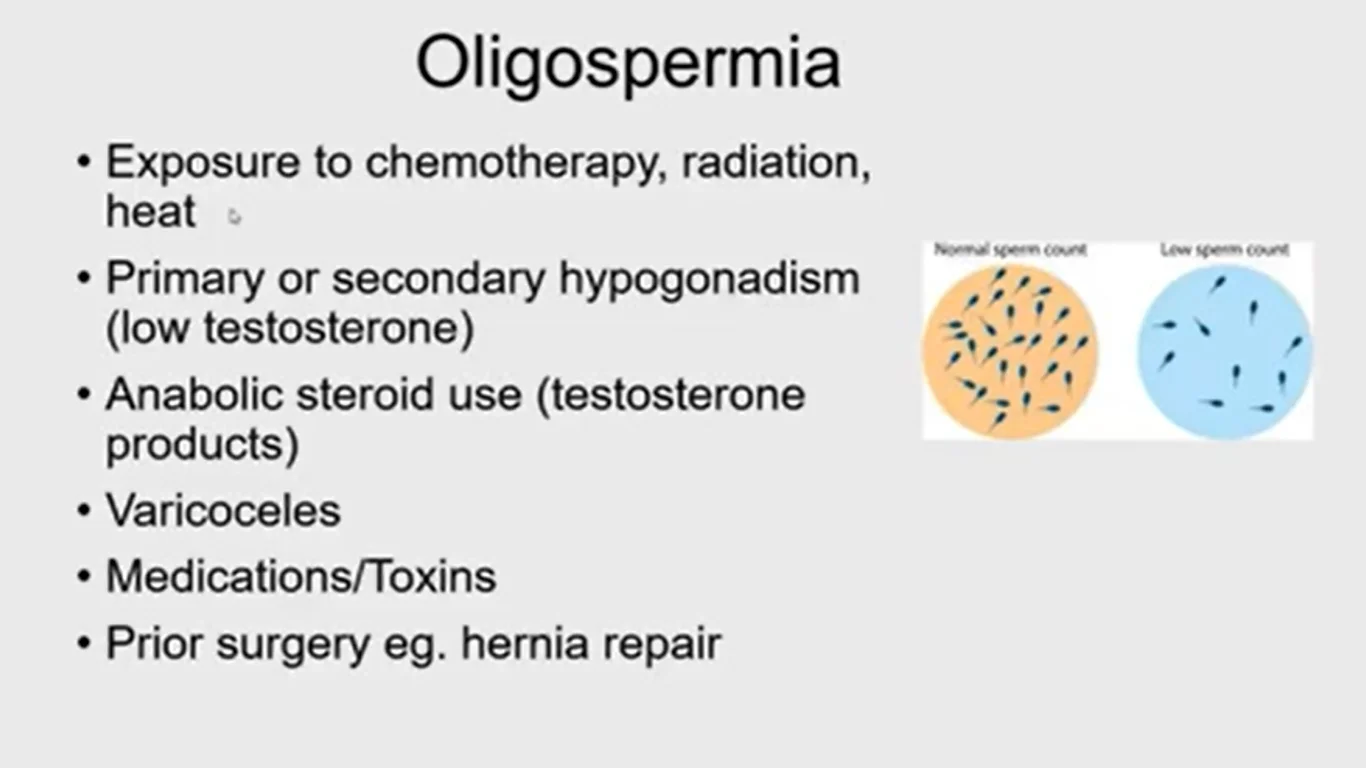 Oligospermia

• Exposure to chemotherapy, radiation, heat
• Primary or secondary hypogonadism (low testosterone)
• Anabolic steroid use (testosterone products)
• Varicoceles
• Medications/Toxins
• Prior surgery eg. hernia repair

Normal sperm count

Low sperm count